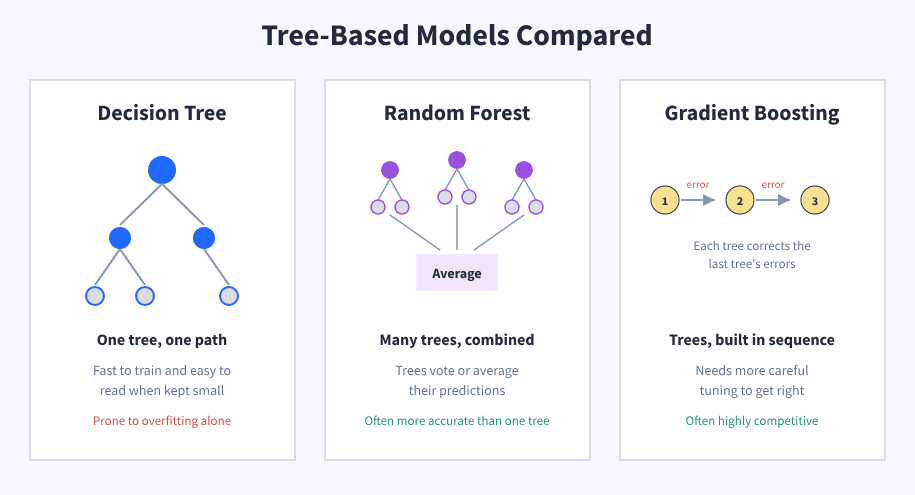 Tree-Based Models Compared

Decision Tree

One tree, one path

Fast to train and easy to read when kept small

Prone to overfitting alone

Random Forest

Average

Many trees, combined

Trees vote or average their predictions

Often more accurate than one tree

Gradient Boosting

1 error 2 error 3

Each tree corrects the last tree's errors

Trees, built in sequence

Needs more careful tuning to get right

Often highly competitive